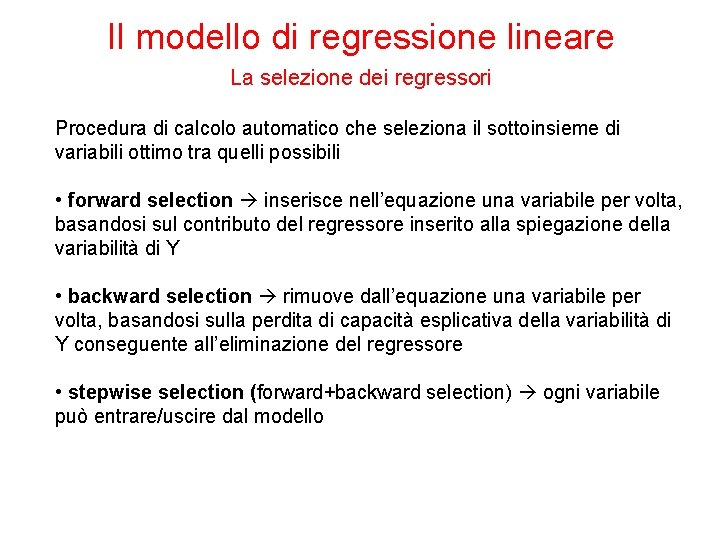 Il modello di regressione lineare

La selezione dei regressori

Procedura di calcolo automatico che seleziona il sottoinsieme di variabili ottimo tra quelli possibili

• forward selection → inserisce nell'equazione una variabile per volta, basandosi sul contributo del regressore inserito alla spiegazione della variabilità di Y

• backward selection → rimuove dall'equazione una variabile per volta, basandosi sulla perdita di capacità esplicativa della variabilità di Y conseguente all'eliminazione del regressore

• stepwise selection (forward+backward selection) → ogni variabile può entrare/uscire dal modello